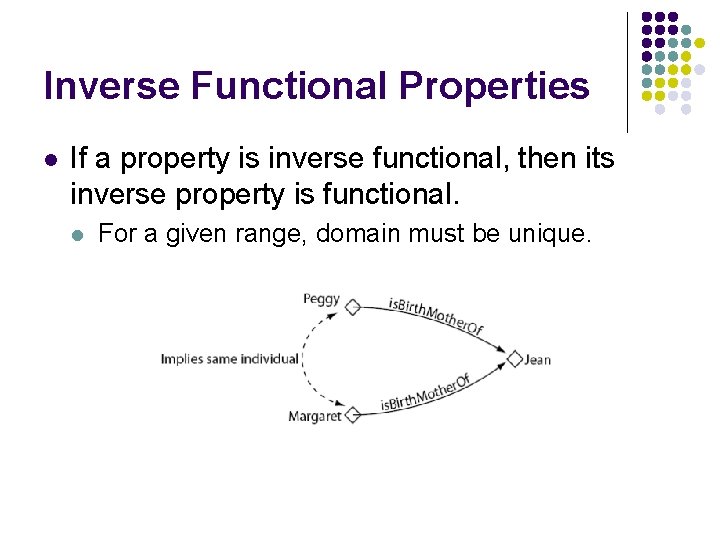 Inverse Functional Properties

If a property is inverse functional, then its inverse property is functional.

For a given range, domain must be unique.

Peggy

isBirthMotherOf

Implies same individual

Jean

isBirthMotherOf

Margaret